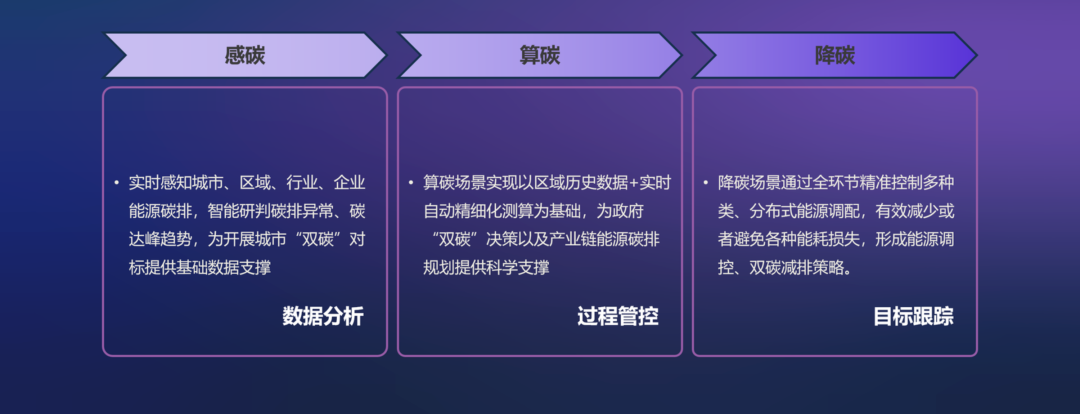 感碳

• 实时感知城市、区域、行业、企业能源碳排，智能研判碳排异常、碳达峰趋势，为开展城市“双碳”对标提供基础数据支撑

数据分析

算碳

• 算碳场景实现以区域历史数据+实时自动精细化测算为基础，为政府“双碳”决策以及产业链能源碳排规划提供科学支撑

过程管控

降碳

• 降碳场景通过全环节精准控制多种类、分布式能源调配，有效减少或者避免各种能耗损失，形成能源调控、双碳减排策略。

目标跟踪